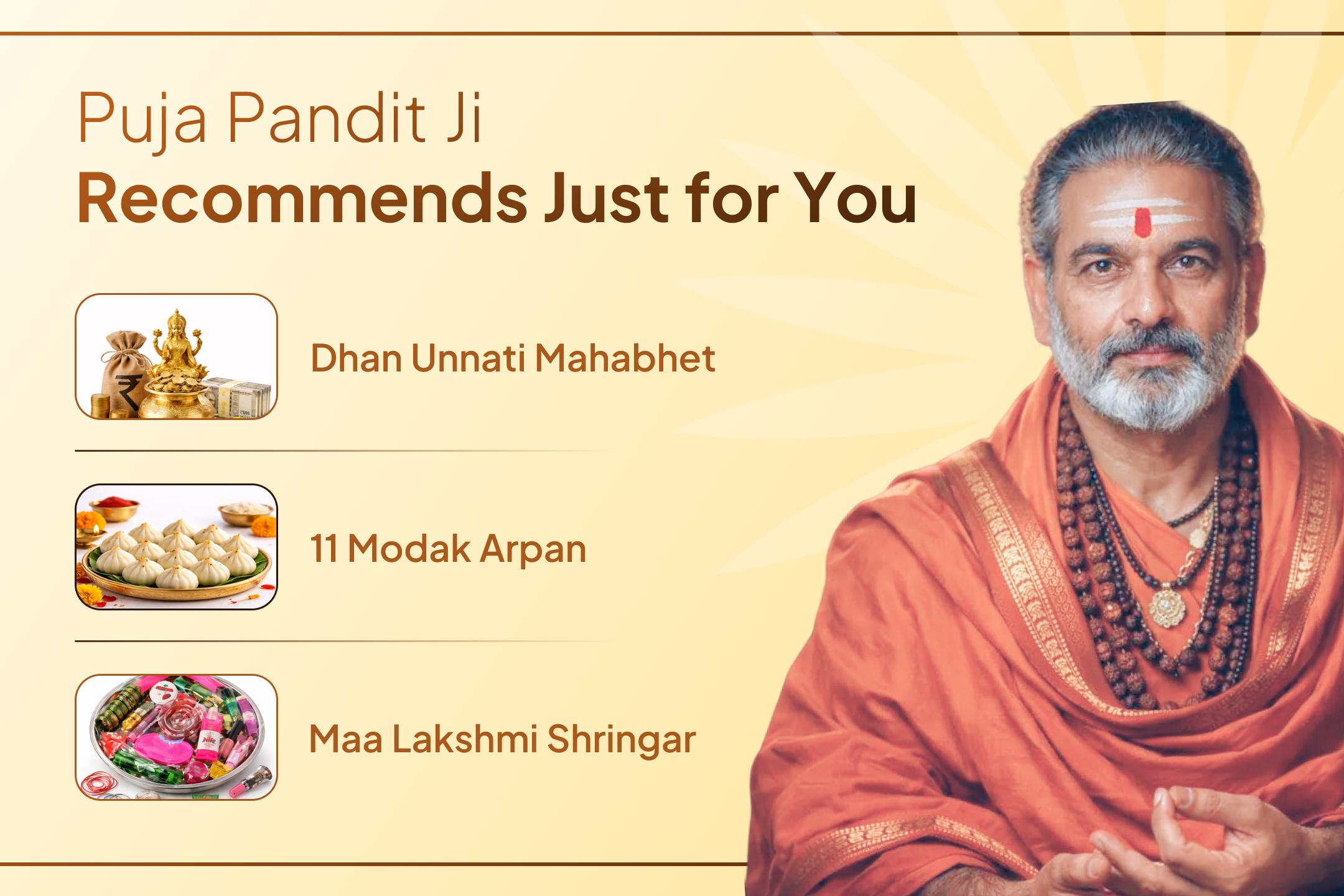 Puja Pandit Ji
Recommends Just for You

Dhan Unnati Mahabhet

11 Modak Arpan

Maa Lakshmi Shringar